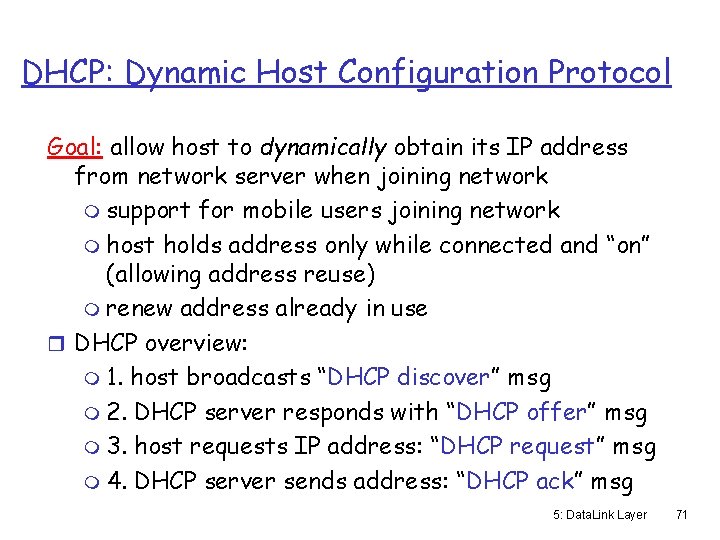 DHCP: Dynamic Host Configuration Protocol

Goal: allow host to dynamically obtain its IP address from network server when joining network
support for mobile users joining network
host holds address only while connected and “on” (allowing address reuse)
renew address already in use

DHCP overview:
1. host broadcasts “DHCP discover” msg
2. DHCP server responds with “DHCP offer” msg
3. host requests IP address: “DHCP request” msg
4. DHCP server sends address: “DHCP ack” msg

5: DataLink Layer 71